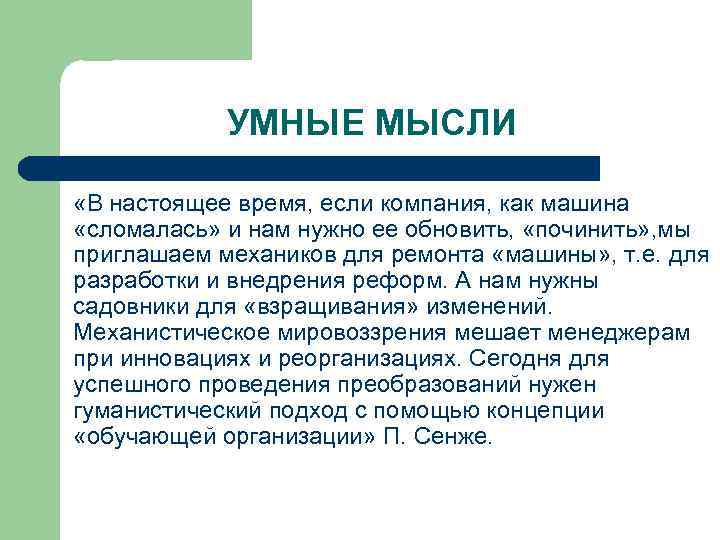 УМНЫЕ МЫСЛИ

«В настоящее время, если компания, как машина «сломалась» и нам нужно ее обновить, «починить»,мы приглашаем механиков для ремонта «машины», т.е. для разработки и внедрения реформ. А нам нужны садовники для «взращивания» изменений. Механистическое мировоззрения мешает менеджерам при инновациях и реорганизациях. Сегодня для успешного проведения преобразований нужен гуманистический подход с помощью концепции «обучающей организации» П. Сенже.